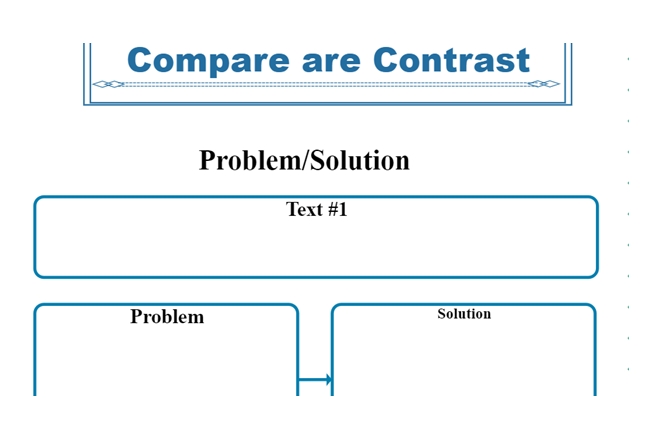 Compare are Contrast

Problem/Solution

Text #1

Problem

Solution